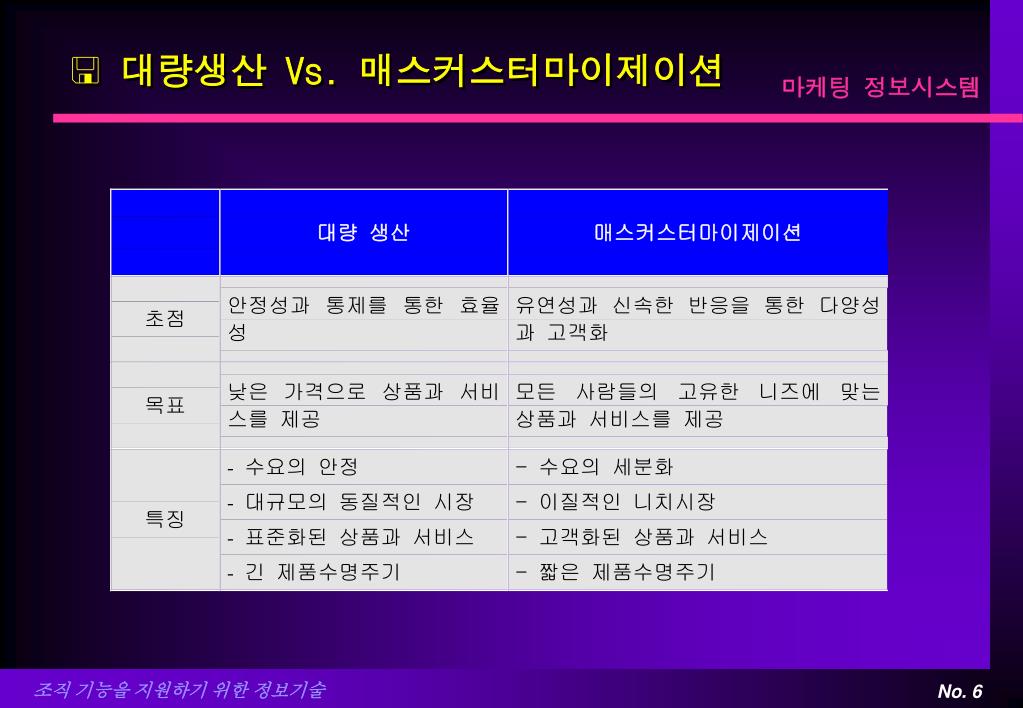 대량생산 Vs. 매스커스터마이제이션

마케팅 정보시스템

| | 대량 생산 | 매스커스터마이제이션 |
|---|---|---|
| 초점 | 안정성과 통제를 통한 효율성 | 유연성과 신속한 반응을 통한 다양성과 고객화 |
| 목표 | 낮은 가격으로 상품과 서비스를 제공 | 모든 사람들의 고유한 니즈에 맞는 상품과 서비스를 제공 |
| 특징 | - 수요의 안정 | - 수요의 세분화 |
| | - 대규모의 동질적인 시장 | - 이질적인 니치시장 |
| | - 표준화된 상품과 서비스 | - 고객화된 상품과 서비스 |
| | - 긴 제품수명주기 | - 짧은 제품수명주기 |

조직 기능을 지원하기 위한 정보기술

No. 6